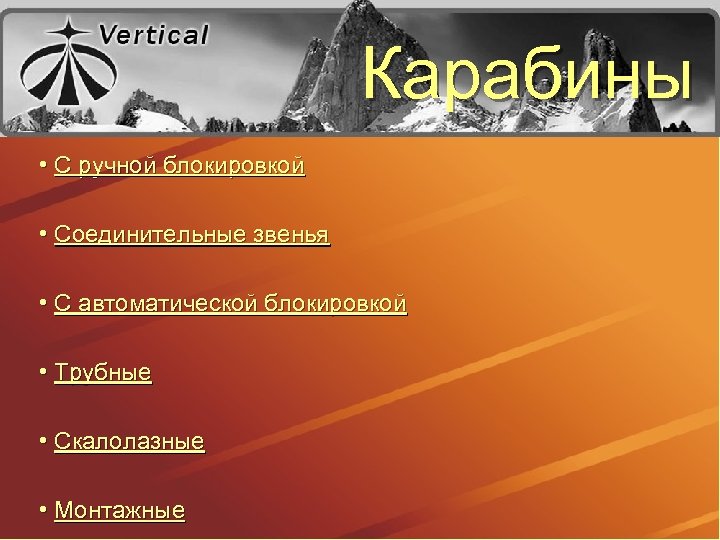 Vertical

Карабины

• С ручной блокировкой

• Соединительные звенья

• С автоматической блокировкой

• Трубные

• Скалолазные

• Монтажные